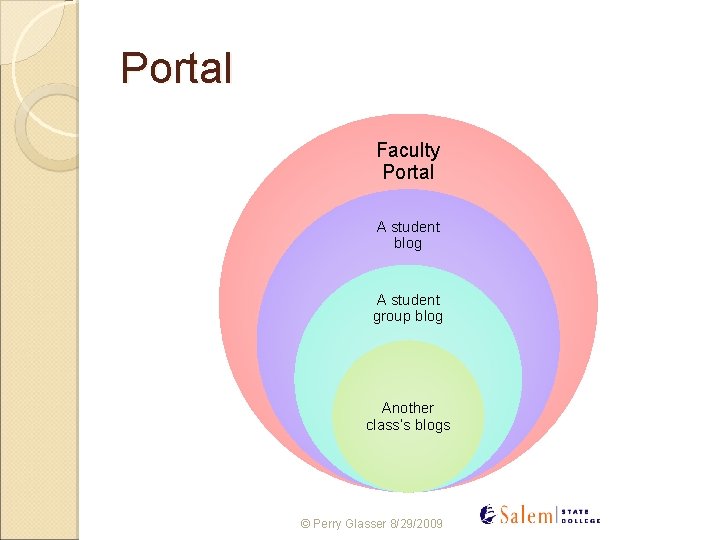 Portal

Faculty Portal

A student blog

A student group blog

Another class's blogs

© Perry Glasser 8/29/2009

Salem STATE COLLEGE